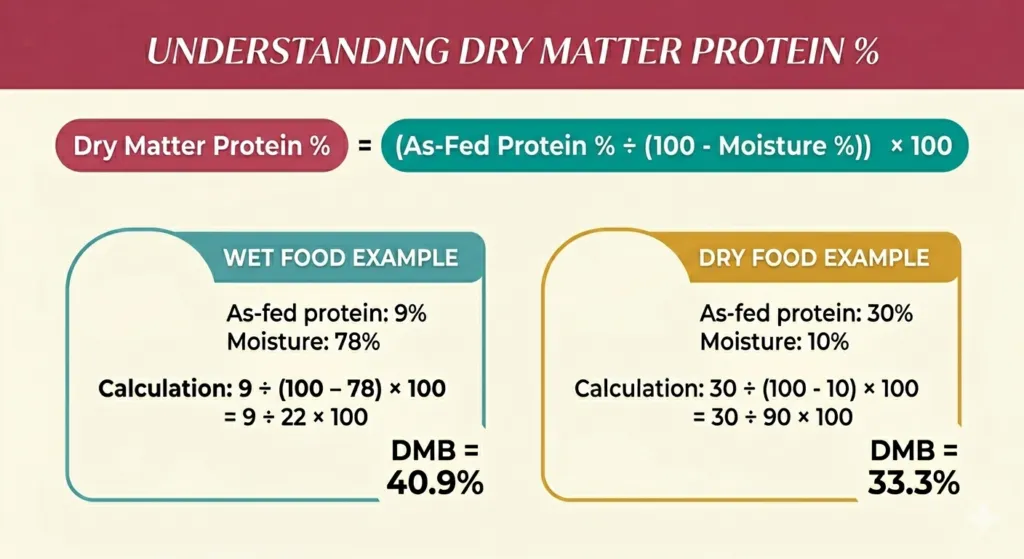 UNDERSTANDING DRY MATTER PROTEIN %

Dry Matter Protein % = (As-Fed Protein % ÷ (100 - Moisture %)) × 100

WET FOOD EXAMPLE

As-fed protein: 9%
Moisture: 78%

Calculation: 9 ÷ (100 – 78) × 100
= 9 ÷ 22 × 100

DMB = 40.9%

DRY FOOD EXAMPLE

As-fed protein: 30%
Moisture: 10%

Calculation: 30 ÷ (100 - 10) × 100
= 30 ÷ 90 × 100

DMB = 33.3%